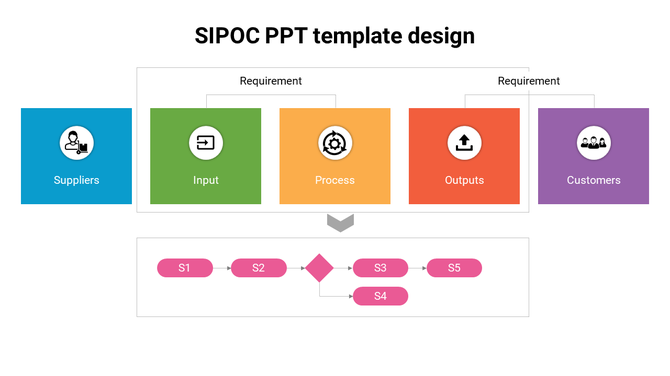 SIPOC PPT template design

Requirement

Requirement

Suppliers

Input

Process

Outputs

Customers

S1

S2

S3

S5

S4